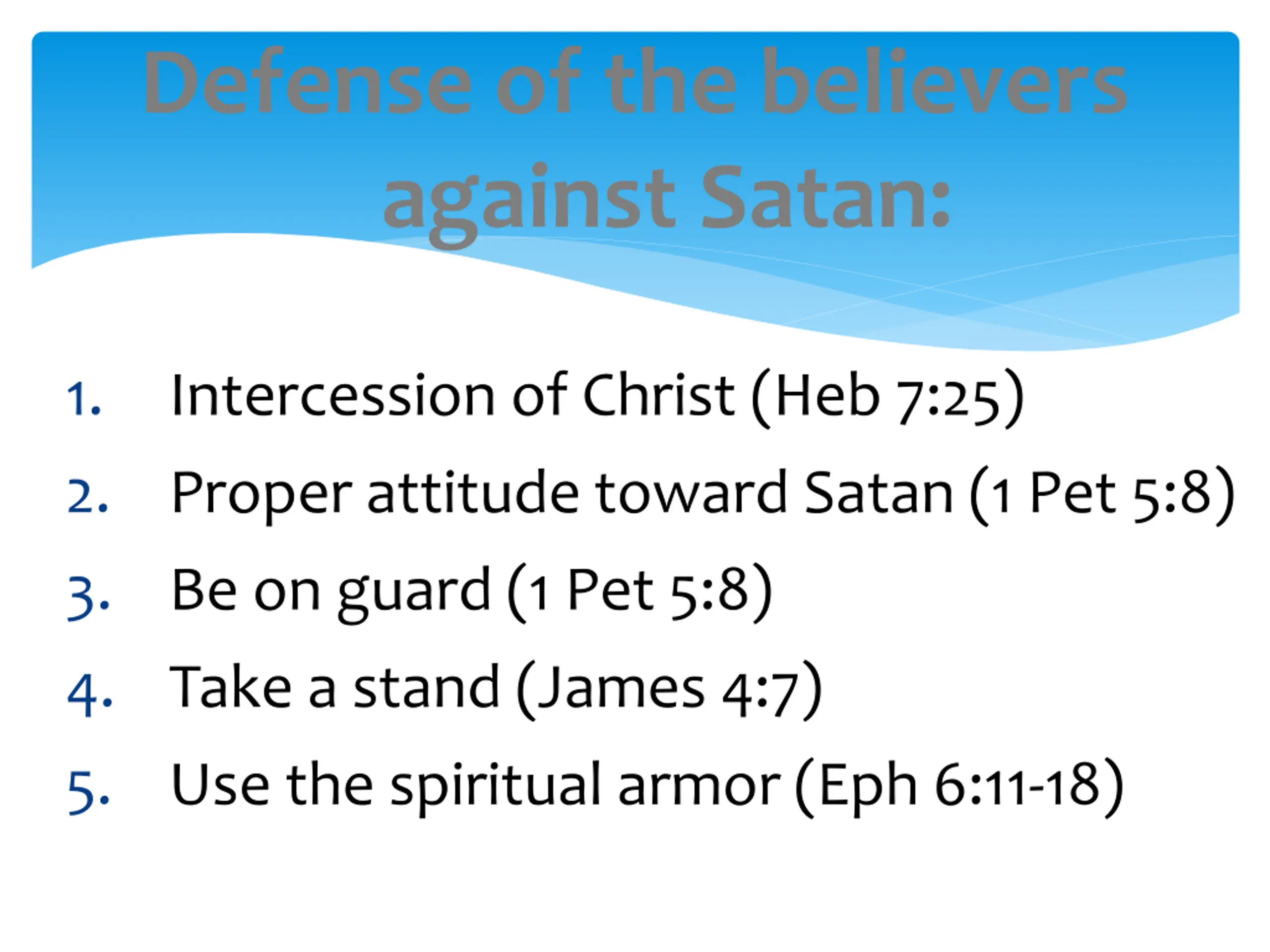 Defense of the believers against Satan:

1. Intercession of Christ (Heb 7:25)
2. Proper attitude toward Satan (1 Pet 5:8)
3. Be on guard (1 Pet 5:8)
4. Take a stand (James 4:7)
5. Use the spiritual armor (Eph 6:11-18)